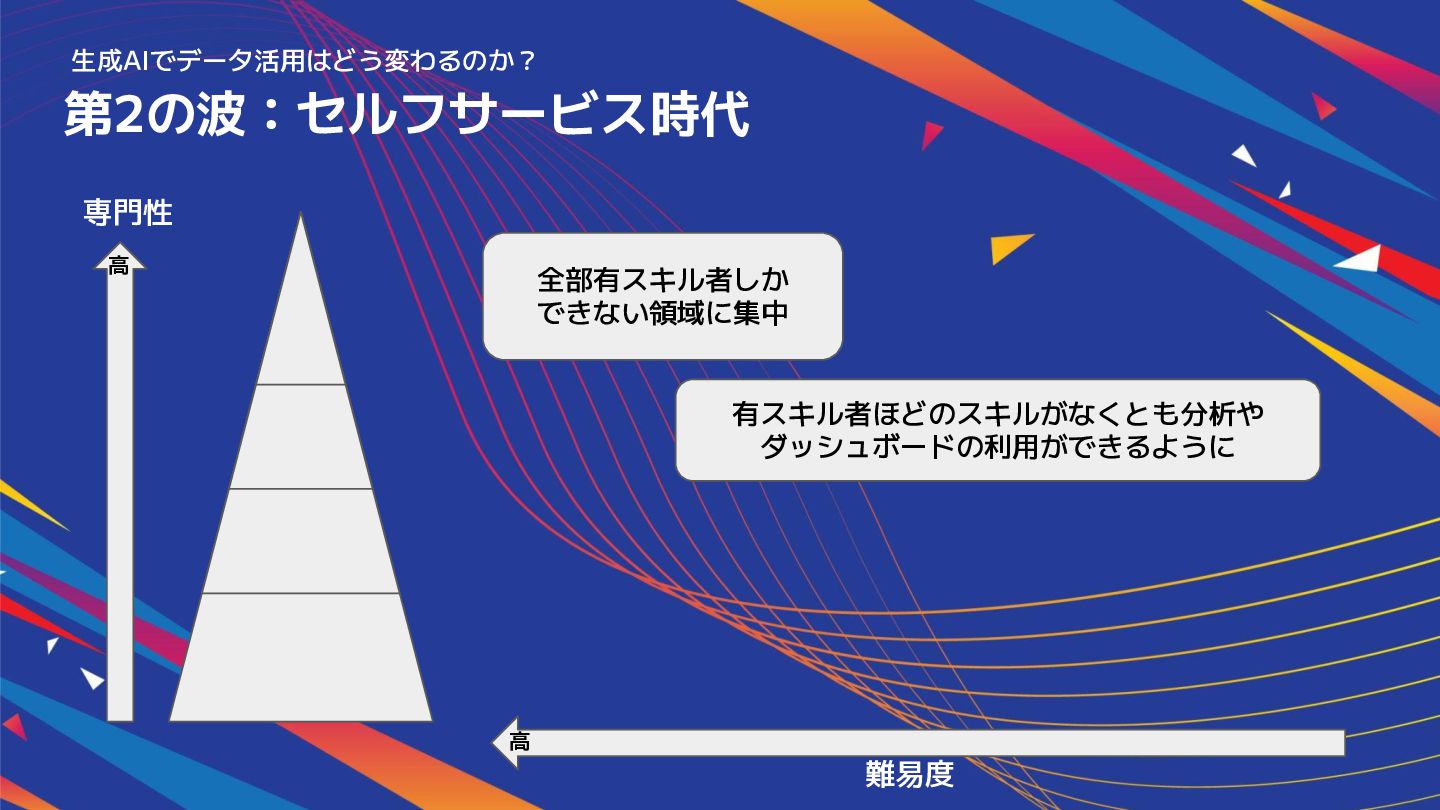 生成AIでデータ活用はどう変わるのか？

第2の波：セルフサービス時代

専門性

高

全部有スキル者しかできない領域に集中

有スキル者ほどのスキルがなくとも分析やダッシュボードの利用ができるように

高

難易度